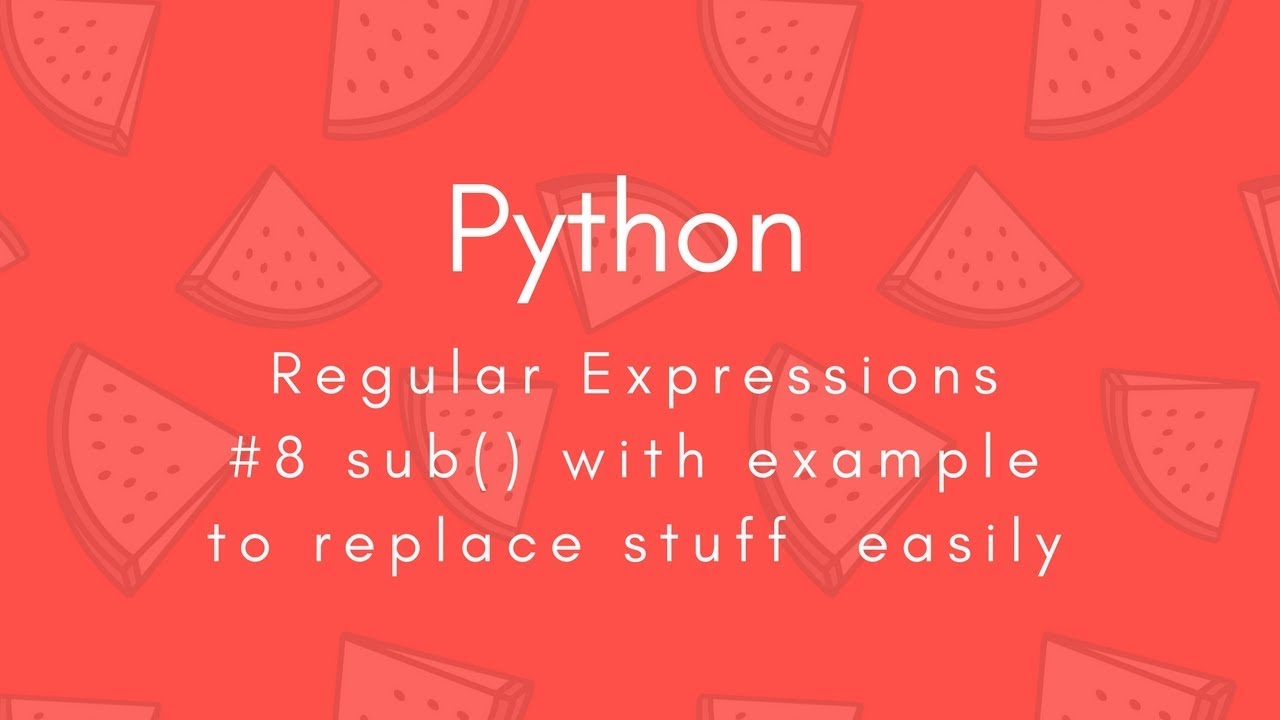 Python

Regular Expressions
#8 sub() with example
to replace stuff easily